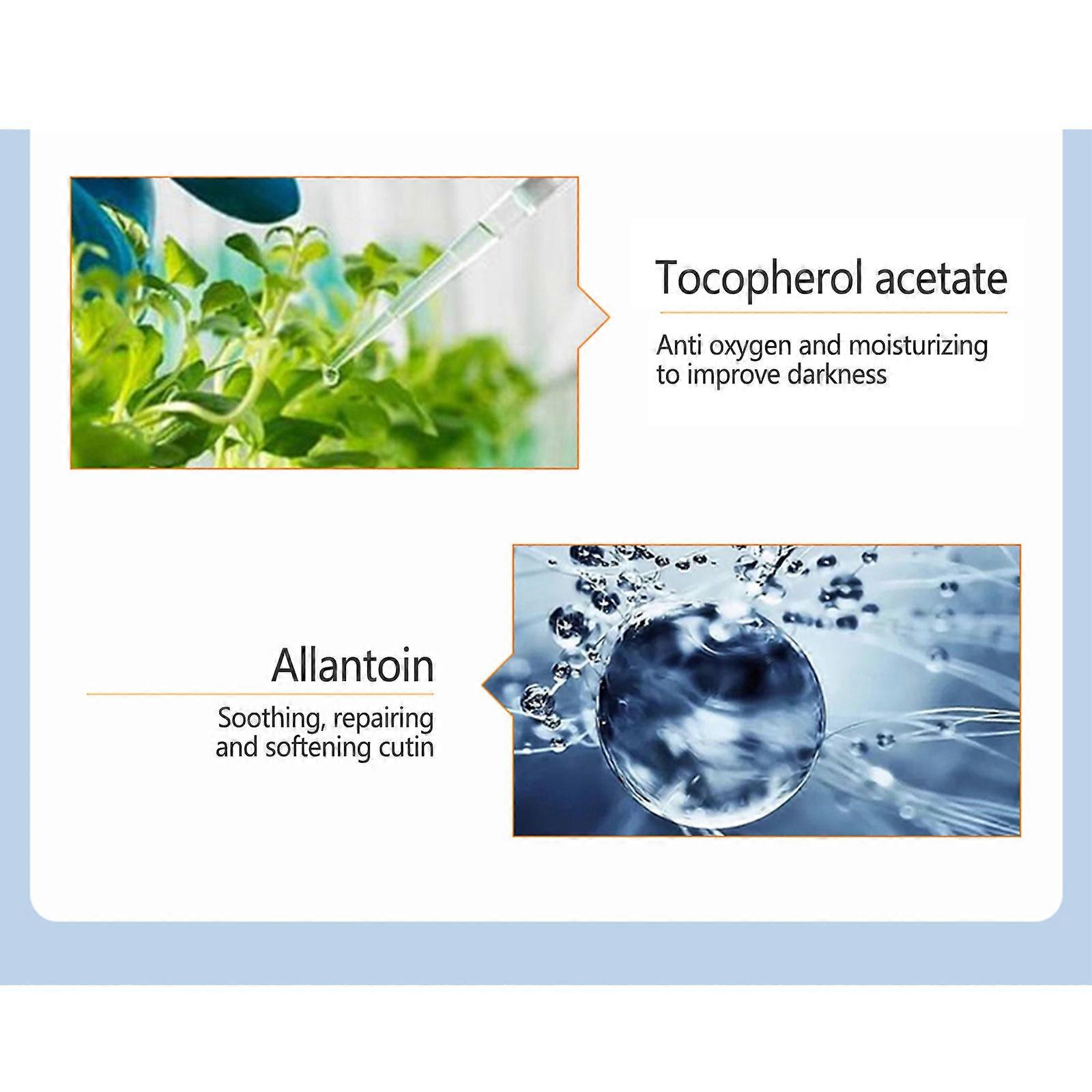 Tocopherol acetate

Anti oxygen and moisturizing to improve darkness

Allantoin

Soothing, repairing and softening cutin